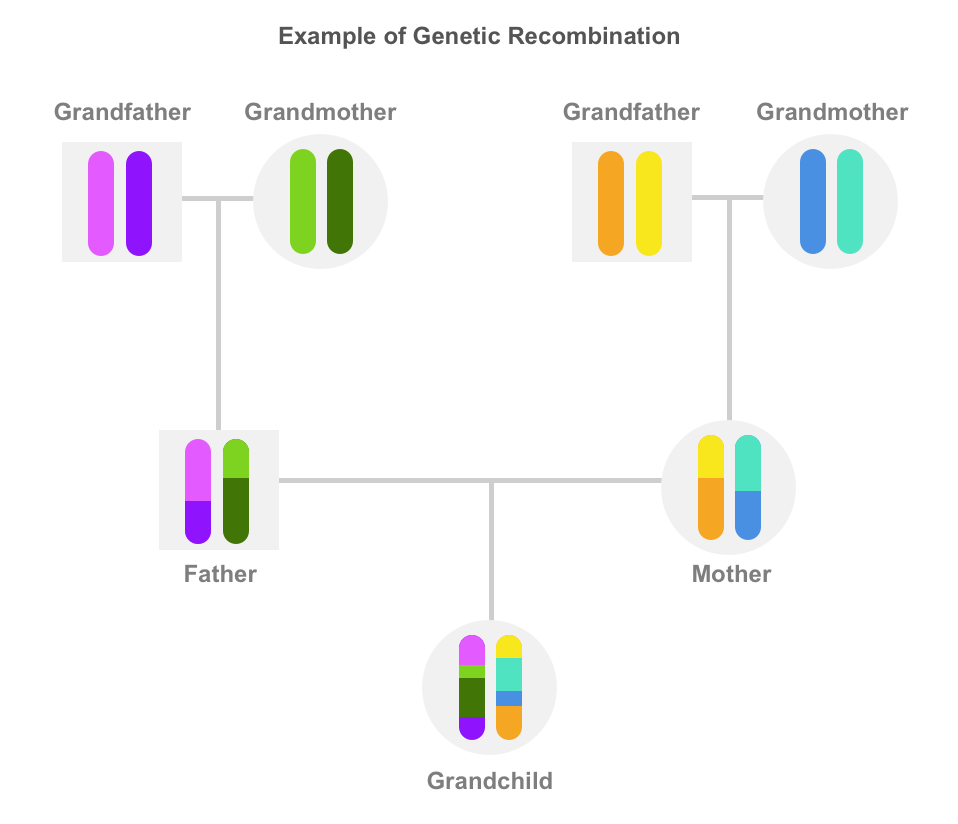 Example of Genetic Recombination

Grandfather

Grandmother

Grandfather

Grandmother

Father

Mother

Grandchild